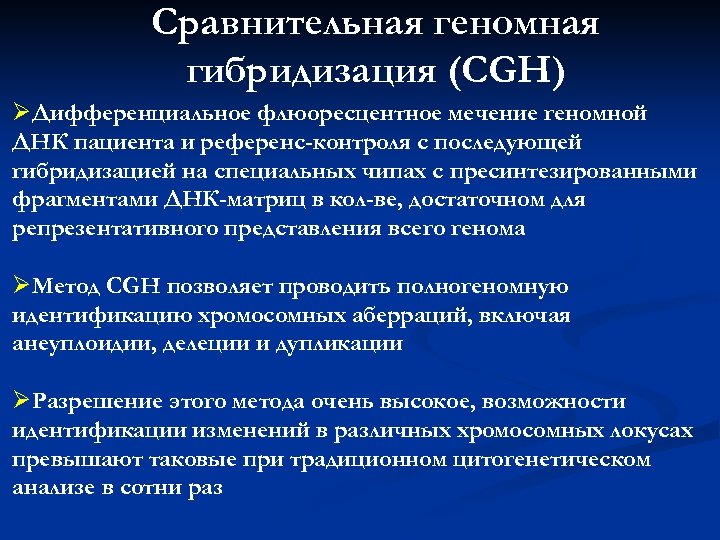 Сравнительная геномная гибридизация (CGH)

➢Дифференциальное флюоресцентное мечение геномной ДНК пациента и референс-контроля с последующей гибридизацией на специальных чипах с пресинтезированными фрагментами ДНК-матриц в кол-ве, достаточном для репрезентативного представления всего генома

➢Метод CGH позволяет проводить полногеномную идентификацию хромосомных аберраций, включая анеуплоидии, делеции и дупликации

➢Разрешение этого метода очень высокое, возможности идентификации изменений в различных хромосомных локусах превышают таковые при традиционном цитогенетическом анализе в сотни раз